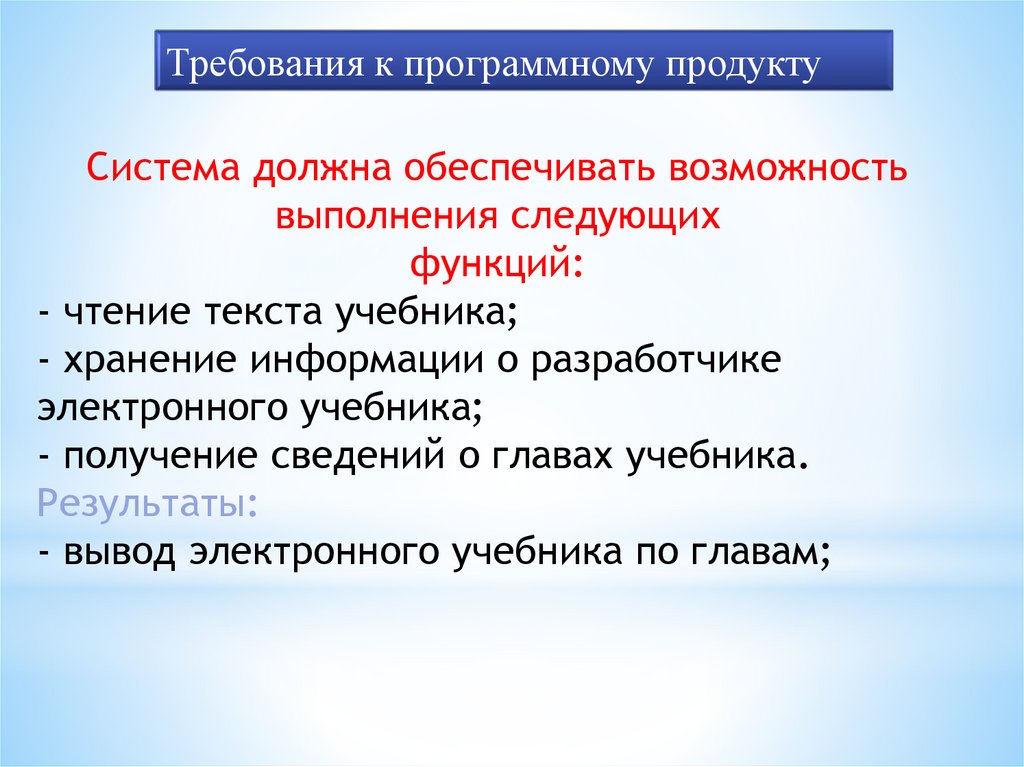 Требования к программному продукту

Система должна обеспечивать возможность выполнения следующих функций:

- чтение текста учебника;
- хранение информации о разработчике электронного учебника;
- получение сведений о главах учебника.

Результаты:

- вывод электронного учебника по главам;